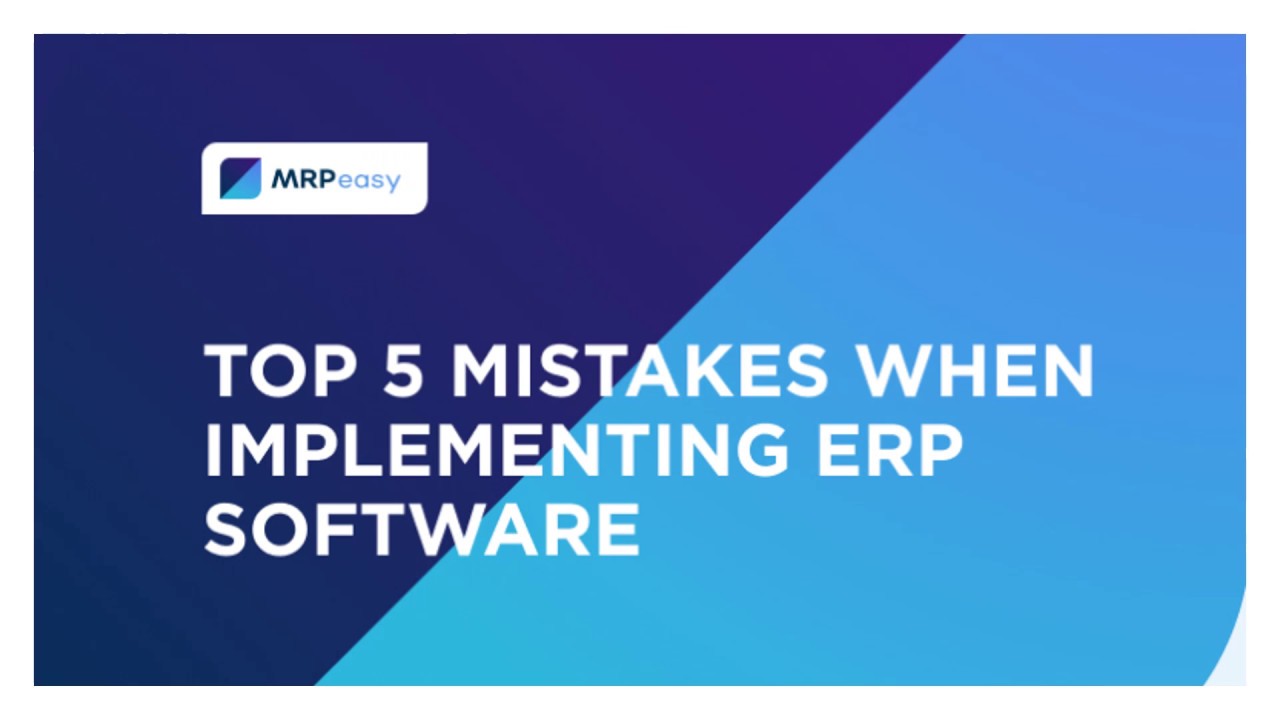 MRPeasy

TOP 5 MISTAKES WHEN IMPLEMENTING ERP SOFTWARE